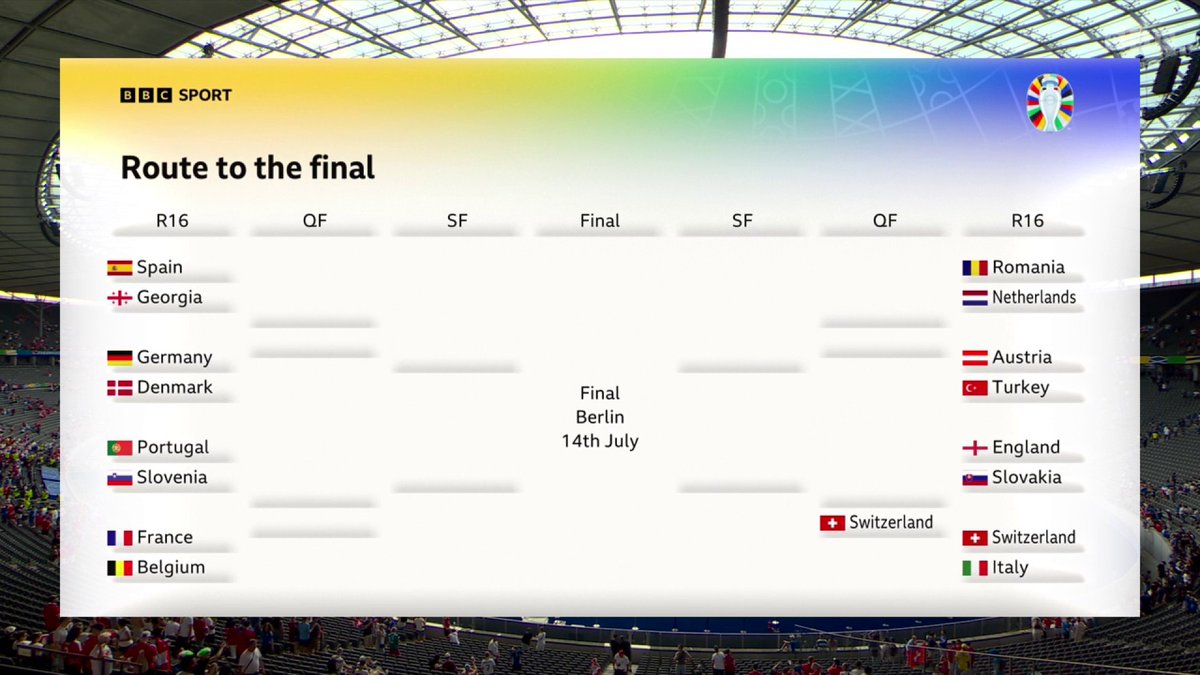 BBC SPORT

Route to the final

R16 QF SF Final SF QF R16

Spain
Georgia

Germany
Denmark

Portugal
Slovenia

France
Belgium

Final
Berlin
14th July

Switzerland

Romania
Netherlands

Austria
Turkey

England
Slovakia

Switzerland
Italy